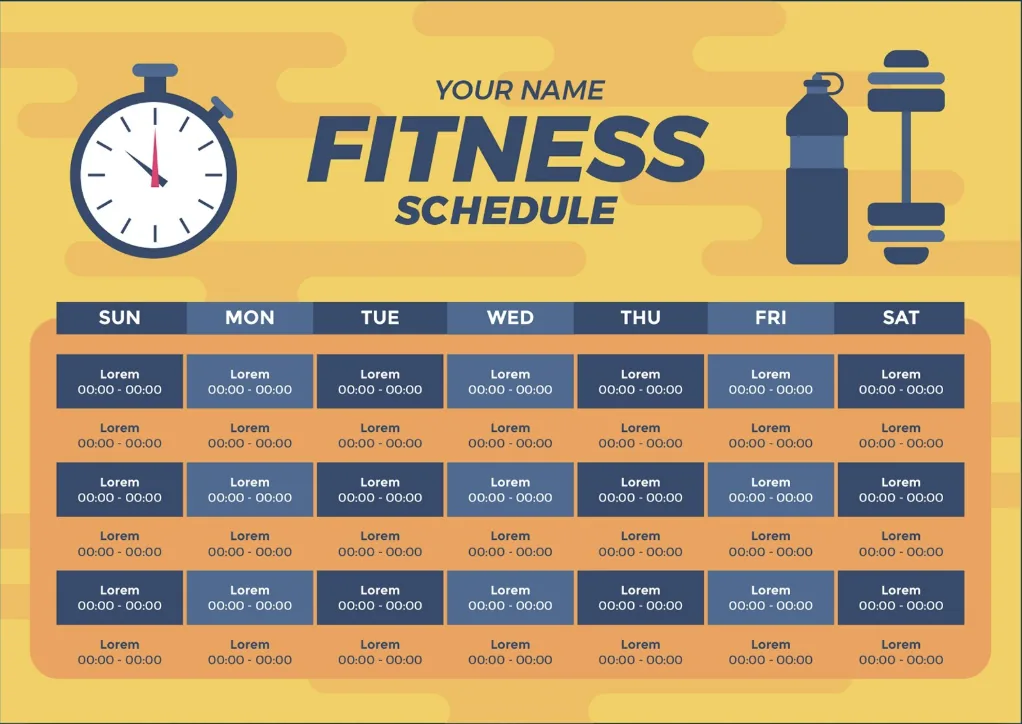 YOUR NAME
FITNESS
SCHEDULE

| SUN | MON | TUE | WED | THU | FRI | SAT |
|---|---|---|---|---|---|---|
| Lorem 00:00 - 00:00 | Lorem 00:00 - 00:00 | Lorem 00:00 - 00:00 | Lorem 00:00 - 00:00 | Lorem 00:00 - 00:00 | Lorem 00:00 - 00:00 | Lorem 00:00 - 00:00 |
| Lorem 00:00 - 00:00 | Lorem 00:00 - 00:00 | Lorem 00:00 - 00:00 | Lorem 00:00 - 00:00 | Lorem 00:00 - 00:00 | Lorem 00:00 - 00:00 | Lorem 00:00 - 00:00 |
| Lorem 00:00 - 00:00 | Lorem 00:00 - 00:00 | Lorem 00:00 - 00:00 | Lorem 00:00 - 00:00 | Lorem 00:00 - 00:00 | Lorem 00:00 - 00:00 | Lorem 00:00 - 00:00 |
| Lorem 00:00 - 00:00 | Lorem 00:00 - 00:00 | Lorem 00:00 - 00:00 | Lorem 00:00 - 00:00 | Lorem 00:00 - 00:00 | Lorem 00:00 - 00:00 | Lorem 00:00 - 00:00 |
| Lorem 00:00 - 00:00 | Lorem 00:00 - 00:00 | Lorem 00:00 - 00:00 | Lorem 00:00 - 00:00 | Lorem 00:00 - 00:00 | Lorem 00:00 - 00:00 | Lorem 00:00 - 00:00 |
| Lorem 00:00 - 00:00 | Lorem 00:00 - 00:00 | Lorem 00:00 - 00:00 | Lorem 00:00 - 00:00 | Lorem 00:00 - 00:00 | Lorem 00:00 - 00:00 | Lorem 00:00 - 00:00 |